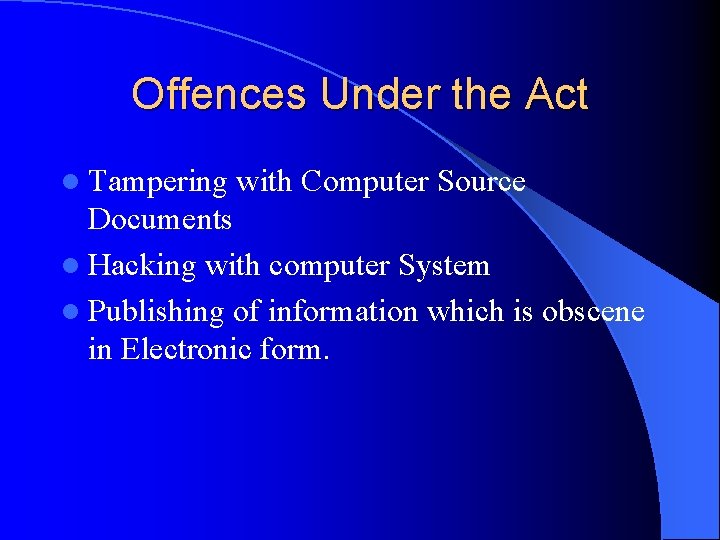 Offences Under the Act

- Tampering with Computer Source Documents
- Hacking with computer System
- Publishing of information which is obscene in Electronic form.